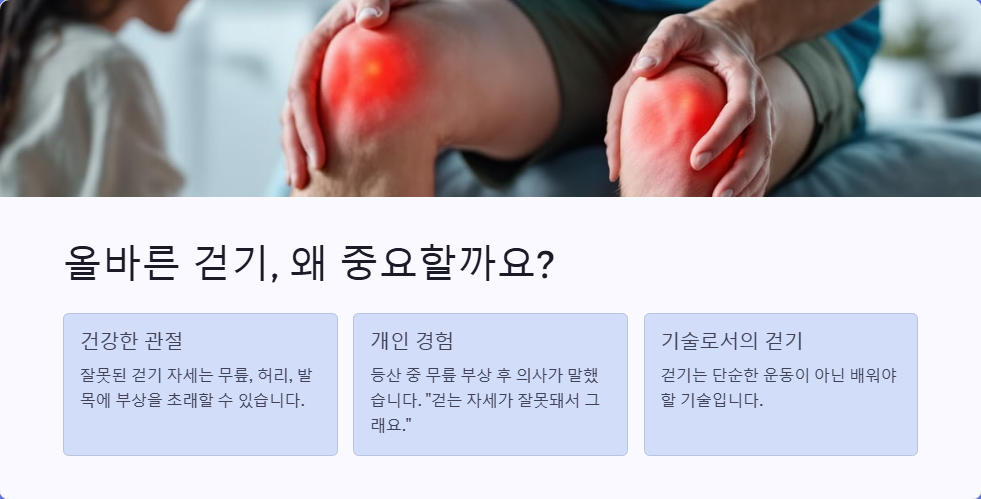 올바른 걷기, 왜 중요할까요?

건강한 관절

잘못된 걷기 자세는 무릎, 허리, 발목에 부상을 초래할 수 있습니다.

개인 경험

등산 중 무릎 부상 후 의사가 말했습니다. "걷는 자세가 잘못돼서 그래요."

기술로서의 걷기

걷기는 단순한 운동이 아닌 배워야 할 기술입니다.